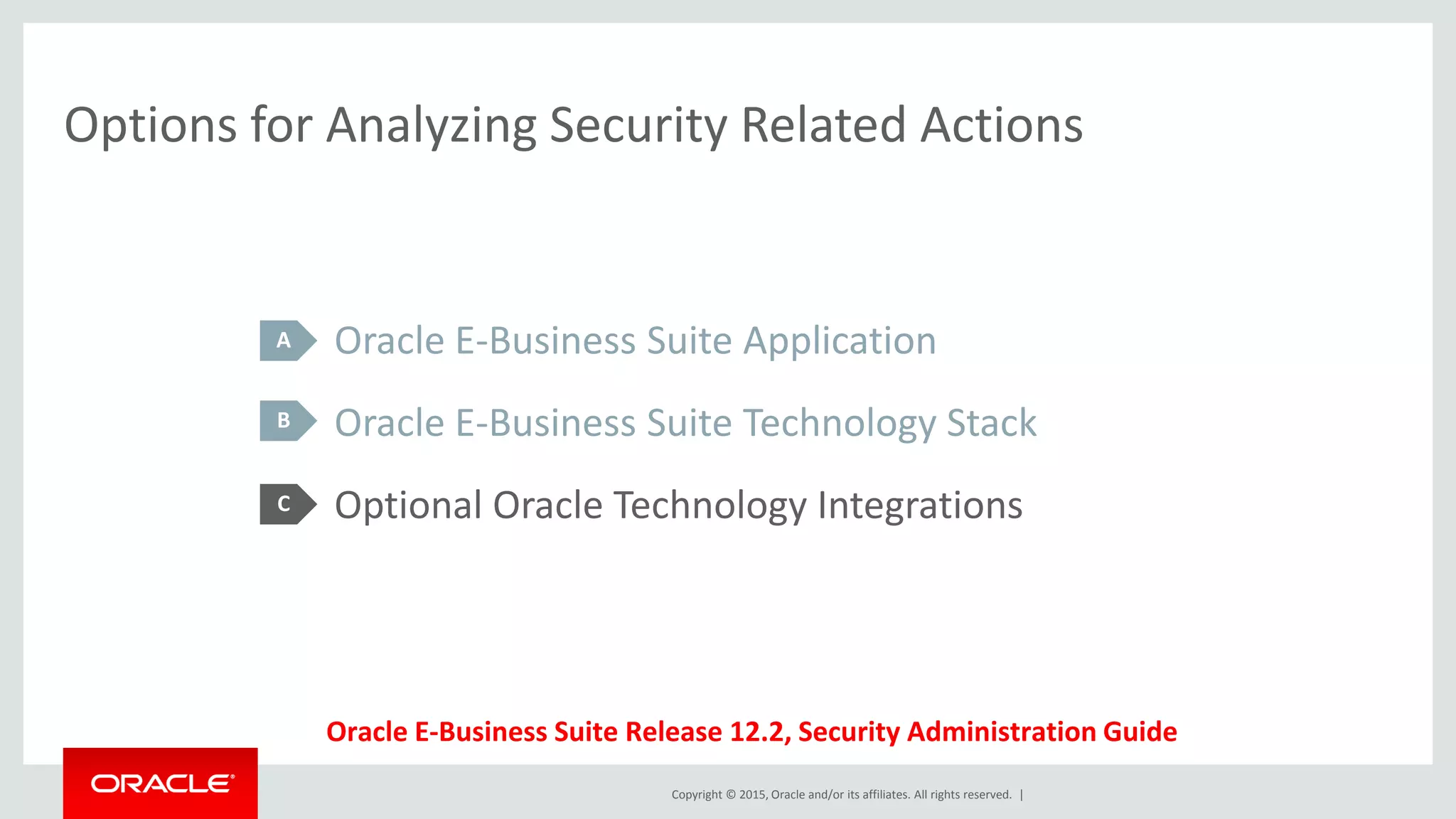 Options for Analyzing Security Related Actions

A Oracle E-Business Suite Application

B Oracle E-Business Suite Technology Stack

C Optional Oracle Technology Integrations

Oracle E-Business Suite Release 12.2, Security Administration Guide

ORACLE

Copyright © 2015, Oracle and/or its affiliates. All rights reserved. |